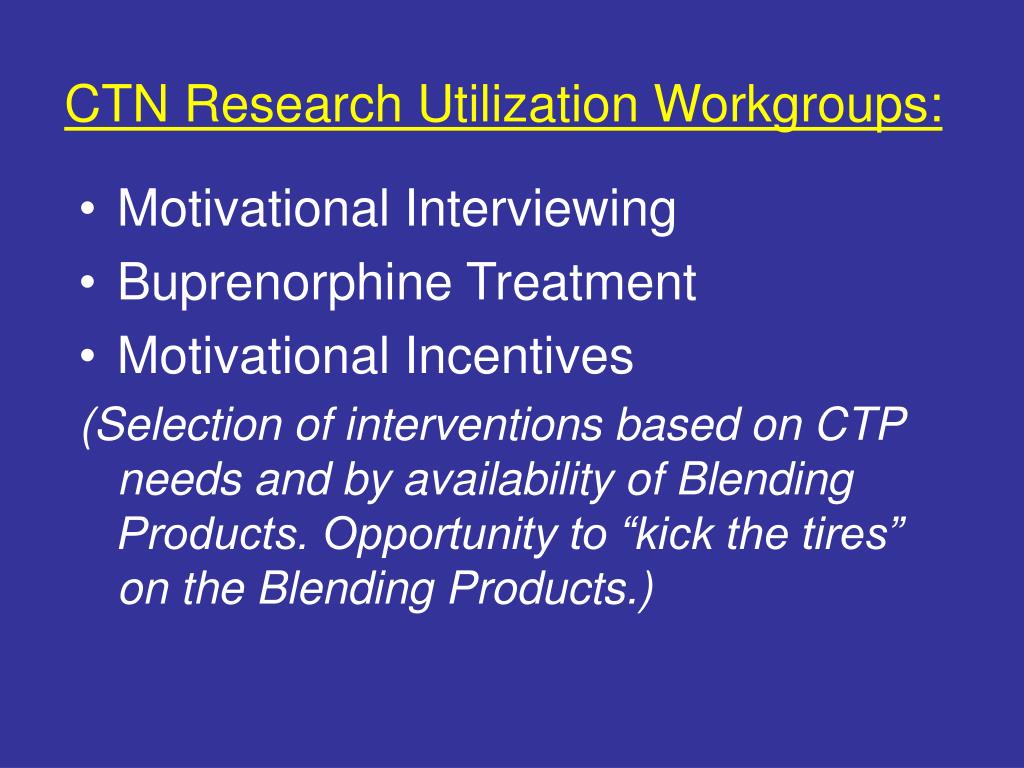 CTN Research Utilization Workgroups:

• Motivational Interviewing
• Buprenorphine Treatment
• Motivational Incentives

(Selection of interventions based on CTP needs and by availability of Blending Products. Opportunity to “kick the tires” on the Blending Products.)